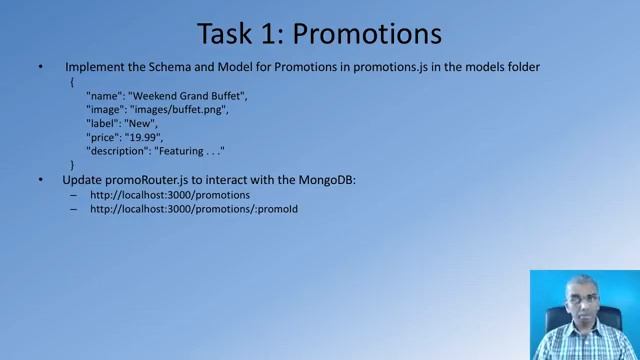 Task 1: Promotions

• Implement the Schema and Model for Promotions in promotions.js in the models folder

{
"name": "Weekend Grand Buffet",
"image": "images/buffet.png",
"label": "New",
"price": "19.99",
"description": "Featuring . . ."
}

• Update promoRouter.js to interact with the MongoDB:
– http://localhost:3000/promotions
– http://localhost:3000/promotions/:promoId